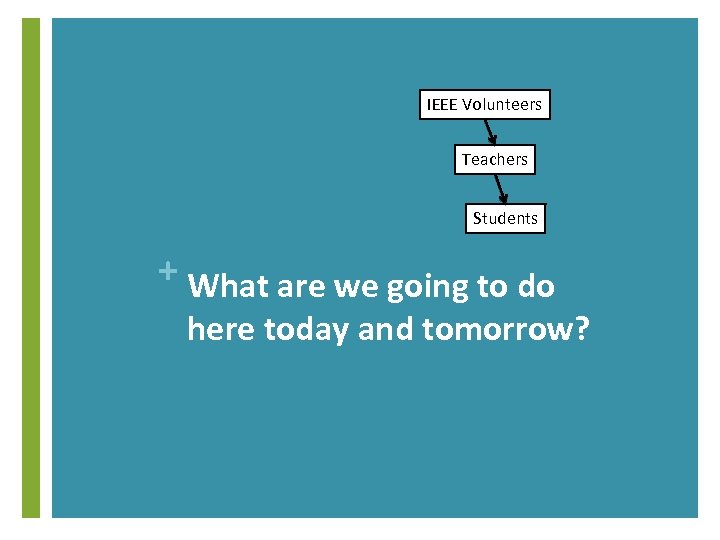 IEEE Volunteers

Teachers

Students

+ What are we going to do here today and tomorrow?